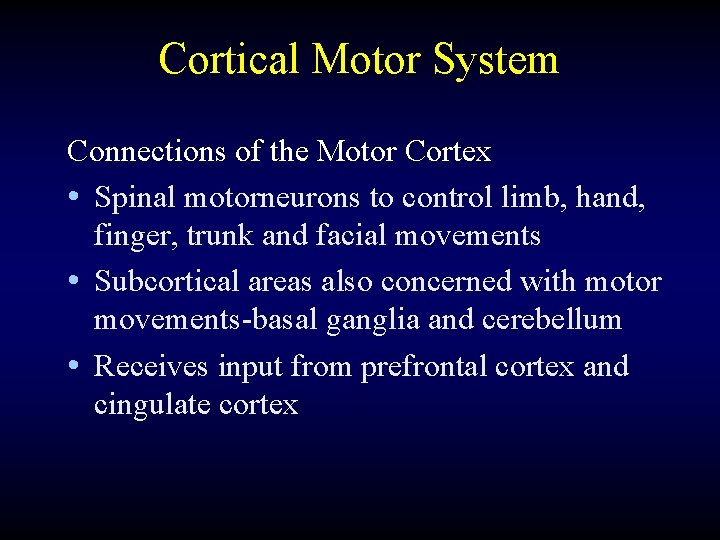 Cortical Motor System

Connections of the Motor Cortex

• Spinal motorneurons to control limb, hand, finger, trunk and facial movements

• Subcortical areas also concerned with motor movements-basal ganglia and cerebellum

• Receives input from prefrontal cortex and cingulate cortex